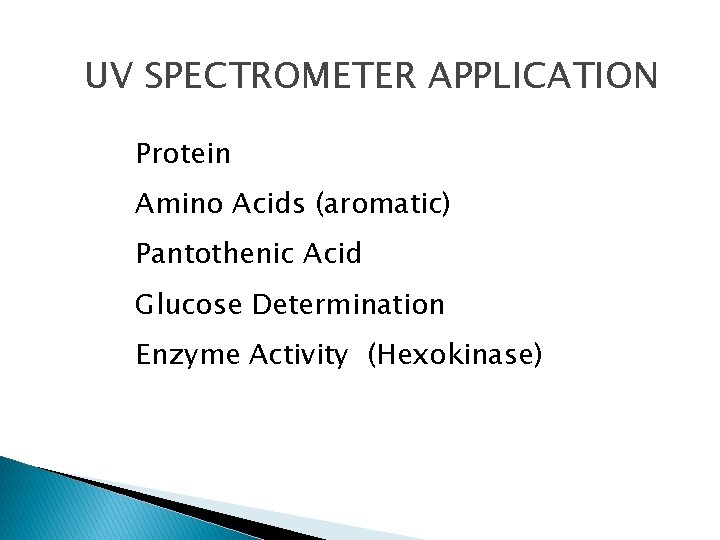 UV SPECTROMETER APPLICATION

Protein

Amino Acids (aromatic)

Pantothenic Acid

Glucose Determination

Enzyme Activity (Hexokinase)